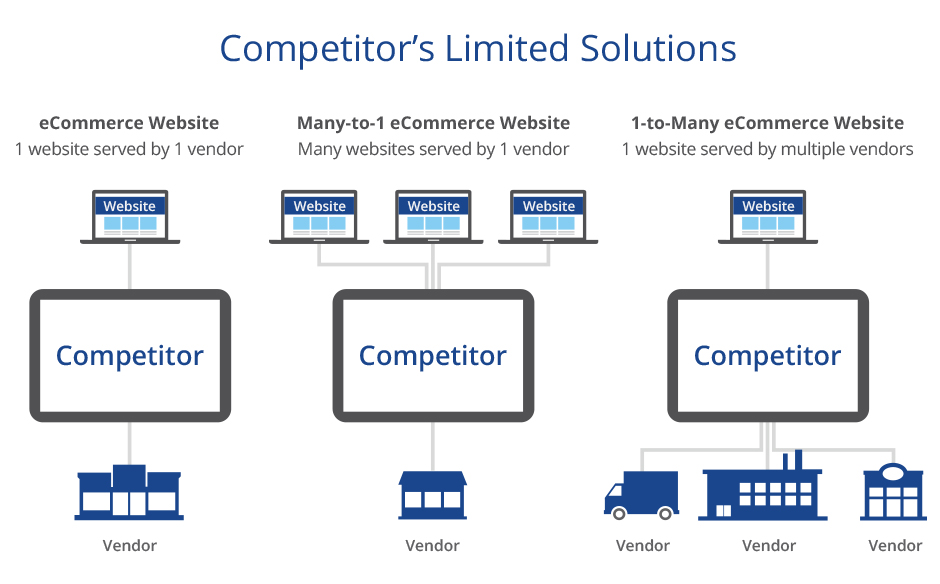 Competitor's Limited Solutions

eCommerce Website
1 website served by 1 vendor

Website

Competitor

Vendor

Many-to-1 eCommerce Website
Many websites served by 1 vendor

Website

Website

Website

Competitor

Vendor

1-to-Many eCommerce Website
1 website served by multiple vendors

Website

Competitor

Vendor

Vendor

Vendor